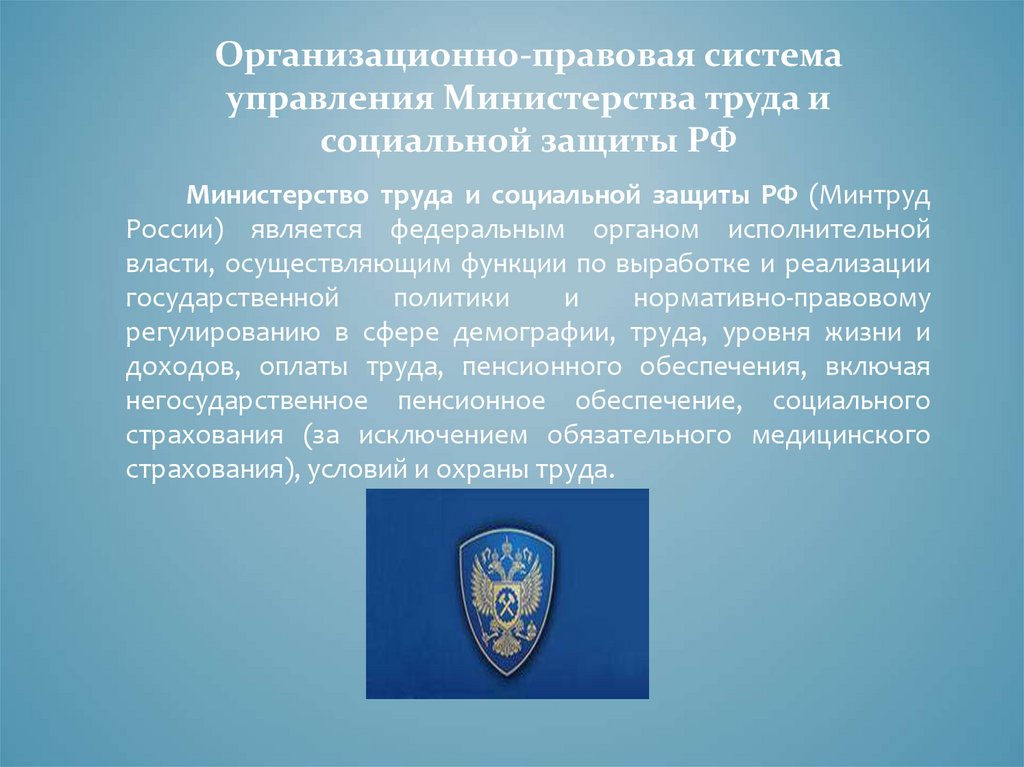 Организационно-правовая система управления Министерства труда и социальной защиты РФ

Министерство труда и социальной защиты РФ (Минтруд России) является федеральным органом исполнительной власти, осуществляющим функции по выработке и реализации государственной политики и нормативно-правовому регулированию в сфере демографии, труда, уровня жизни и доходов, оплаты труда, пенсионного обеспечения, включая негосударственное пенсионное обеспечение, социального страхования (за исключением обязательного медицинского страхования), условий и охраны труда.